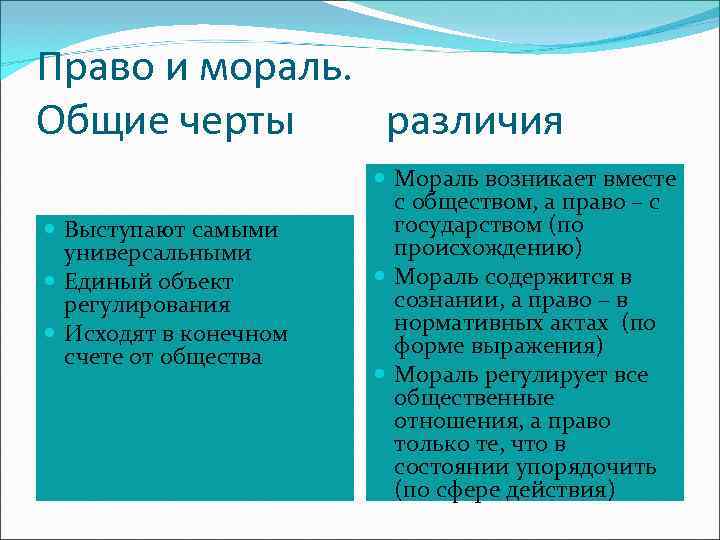 Право и мораль.
Общие черты различия

Выступают самыми универсальными
Единый объект регулирования
Исходят в конечном счете от общества

Мораль возникает вместе с обществом, а право – с государством (по происхождению)
Мораль содержится в сознании, а право – в нормативных актах (по форме выражения)
Мораль регулирует все общественные отношения, а право только те, что в состоянии упорядочить (по сфере действия)